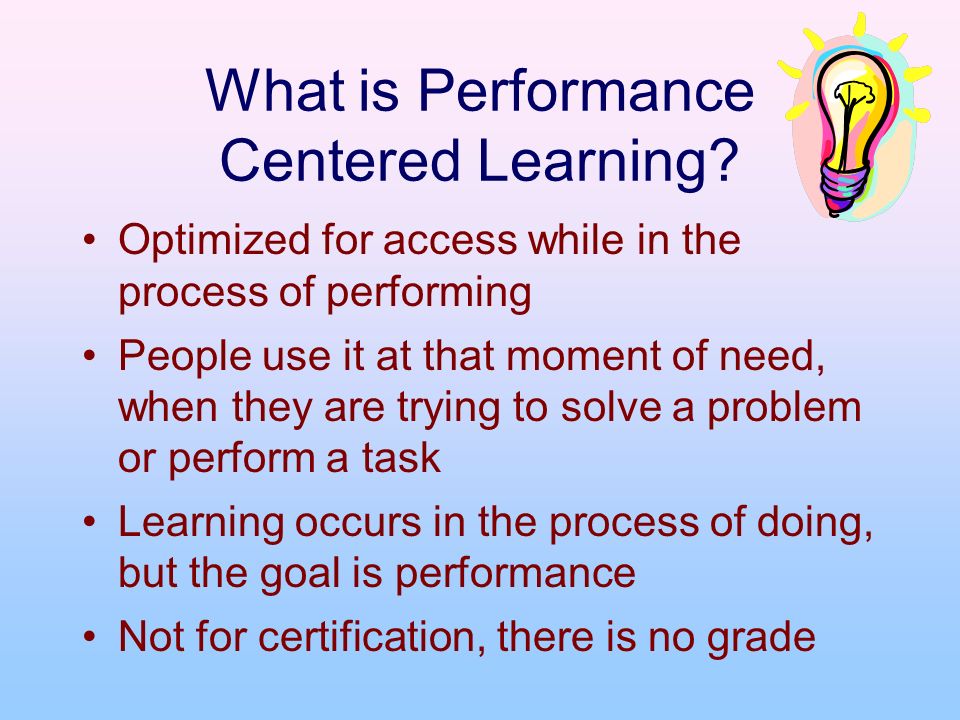 What is Performance Centered Learning?

• Optimized for access while in the process of performing
• People use it at that moment of need, when they are trying to solve a problem or perform a task
• Learning occurs in the process of doing, but the goal is performance
• Not for certification, there is no grade